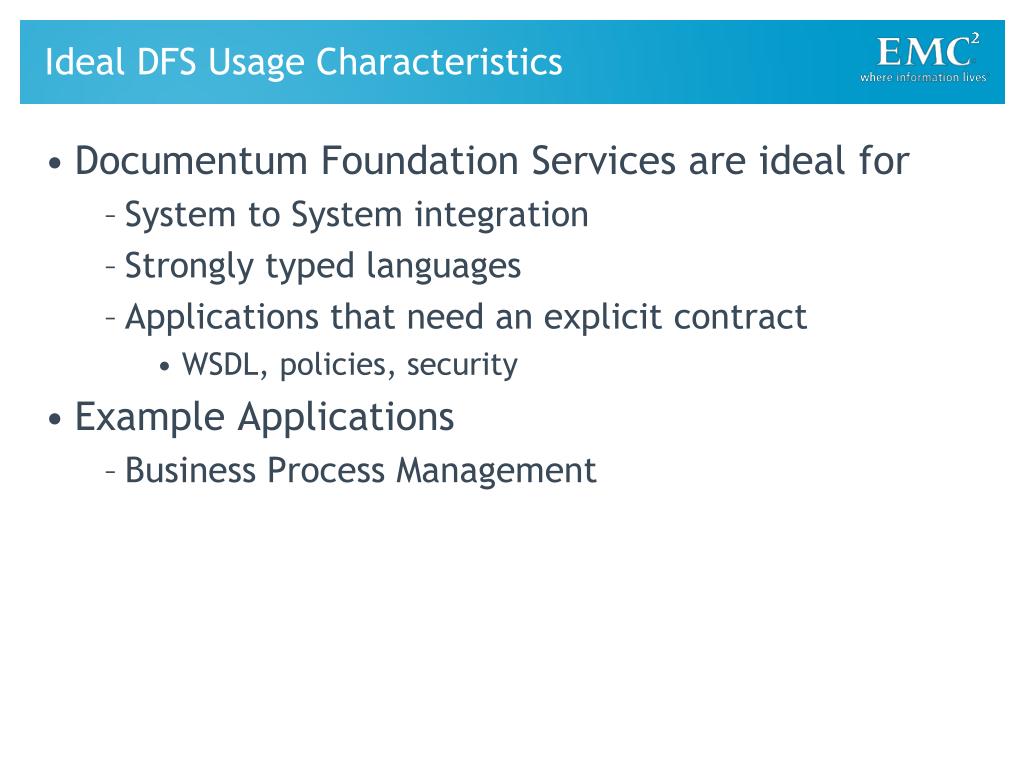 Ideal DFS Usage Characteristics

EMC$^2$
where information lives

• Documentum Foundation Services are ideal for
– System to System integration
– Strongly typed languages
– Applications that need an explicit contract
• WSDL, policies, security

• Example Applications
– Business Process Management